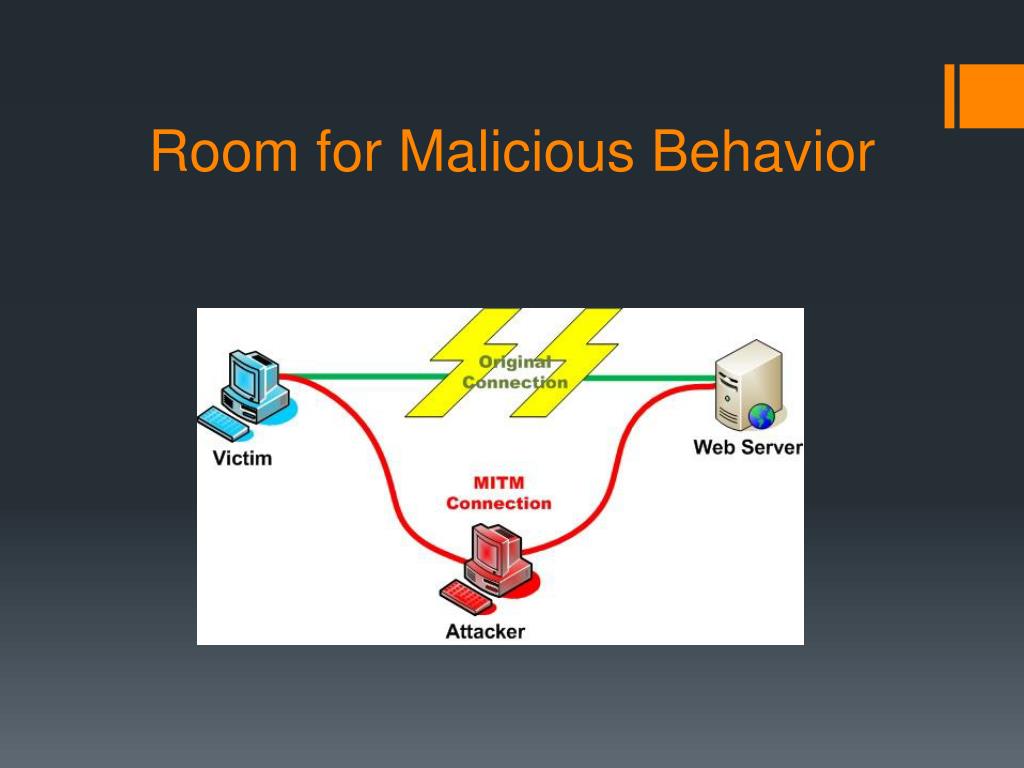 Room for Malicious Behavior

Original Connection

Victim

Web Server

MITM Connection

Attacker